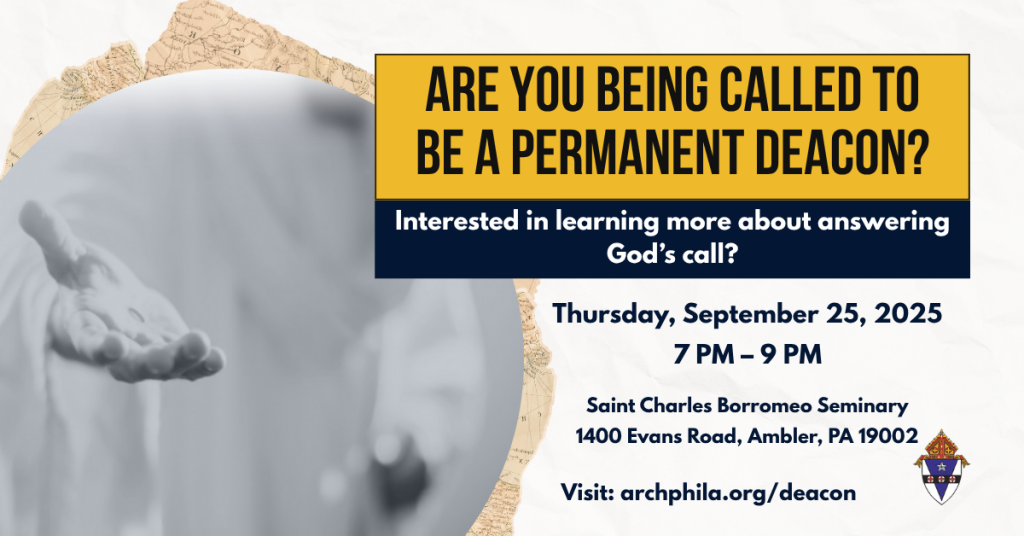 ARE YOU BEING CALLED TO BE A PERMANENT DEACON?

Interested in learning more about answering God's call?

Thursday, September 25, 2025
7 PM – 9 PM

Saint Charles Borromeo Seminary
1400 Evans Road, Ambler, PA 19002

Visit: archphila.org/deacon